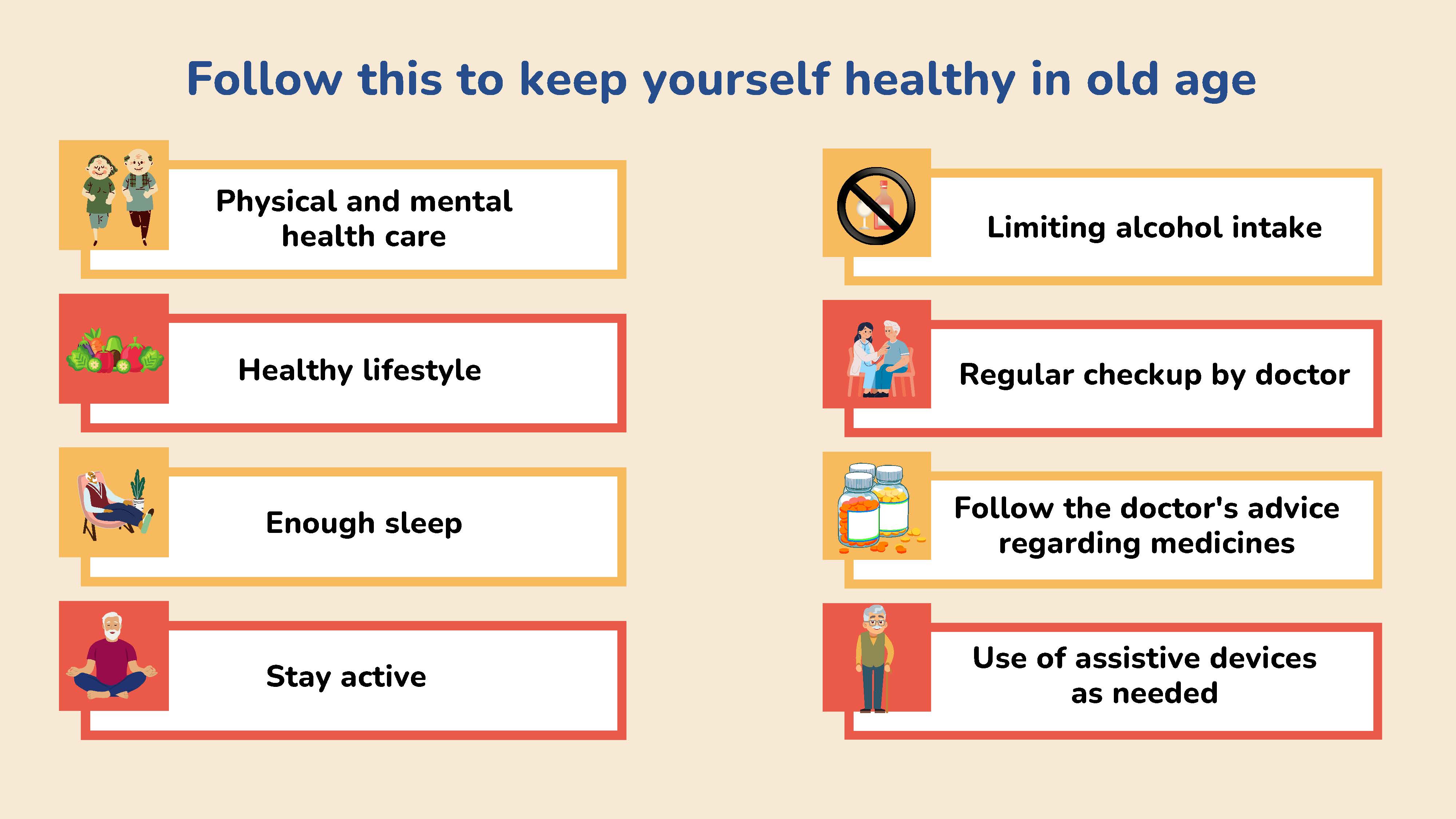 Follow this to keep yourself healthy in old age

Physical and mental health care

Healthy lifestyle

Enough sleep

Stay active

Limiting alcohol intake

Regular checkup by doctor

Follow the doctor's advice regarding medicines

Use of assistive devices as needed